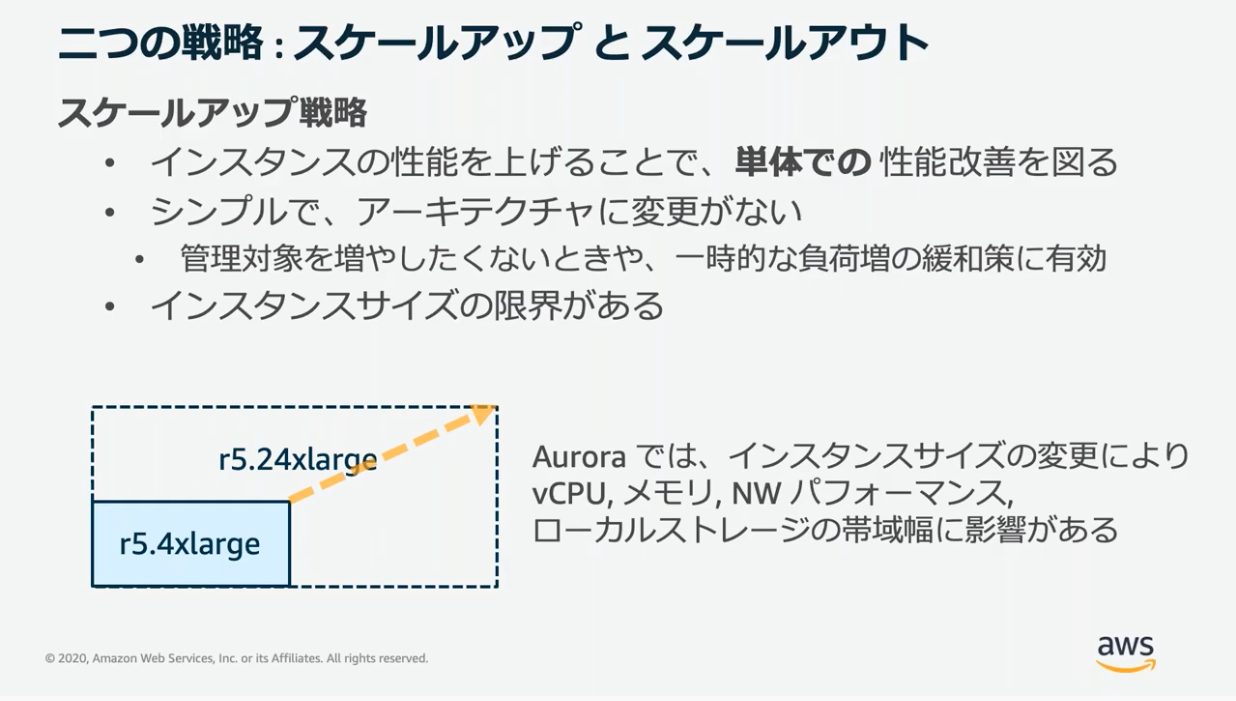 二つの戦略 : スケールアップ と スケールアウト

スケールアップ戦略

• インスタンスの性能を上げることで、単体での 性能改善を図る
• シンプルで、アーキテクチャに変更がない
  • 管理対象を増やしたくないときや、一時的な負荷増の緩和策に有効
• インスタンスサイズの限界がある

r5.24xlarge

r5.4xlarge

Aurora では、インスタンスサイズの変更により vCPU, メモリ, NW パフォーマンス, ローカルストレージの帯域幅に影響がある

© 2020, Amazon Web Services, Inc. or its Affiliates. All rights reserved.

aws